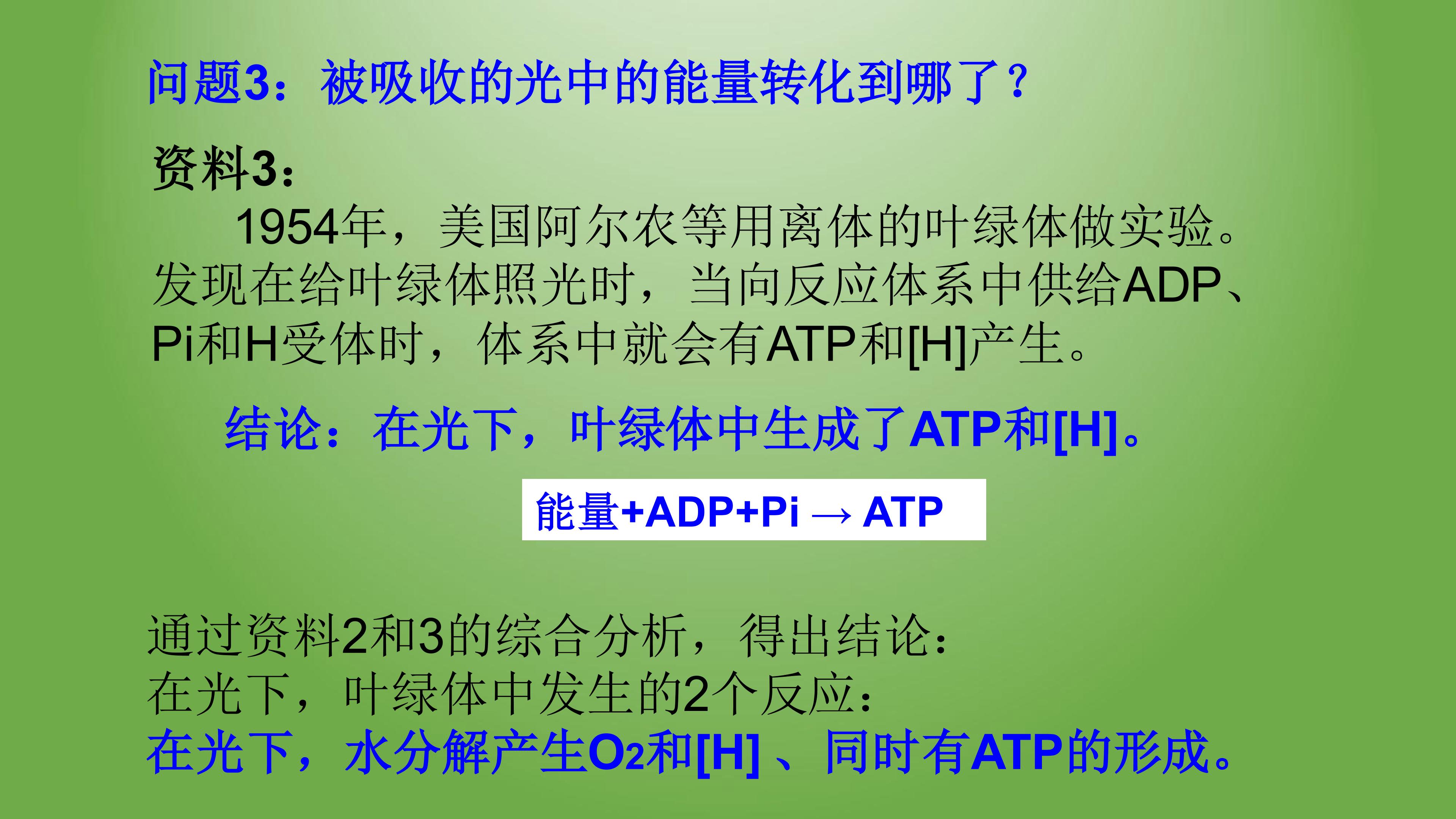 问题3：被吸收的光中的能量转化到哪了？

资料3：

1954年，美国阿尔农等用离体的叶绿体做实验。发现在给叶绿体照光时，当向反应体系中供给ADP、Pi和H受体时，体系中就会有ATP和[H]产生。

结论：在光下，叶绿体中生成了ATP和[H]。

能量+ADP+Pi → ATP

通过资料2和3的综合分析，得出结论：
在光下，叶绿体中发生的2个反应：
在光下，水分解产生$O_2$和[H]、同时有ATP的形成。